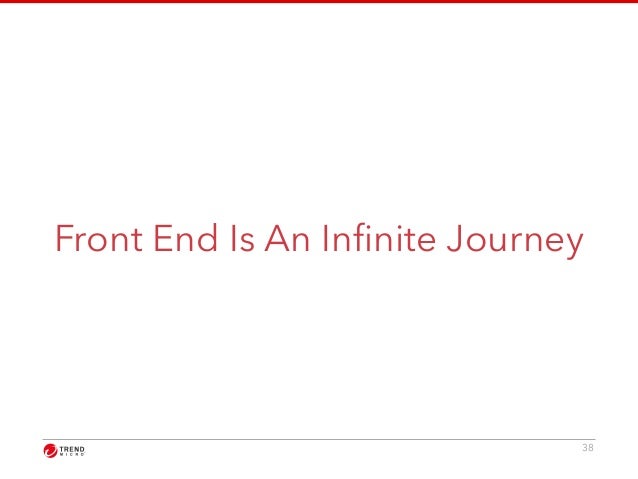 Front End Is An Infinite Journey

TREND MICRO

38